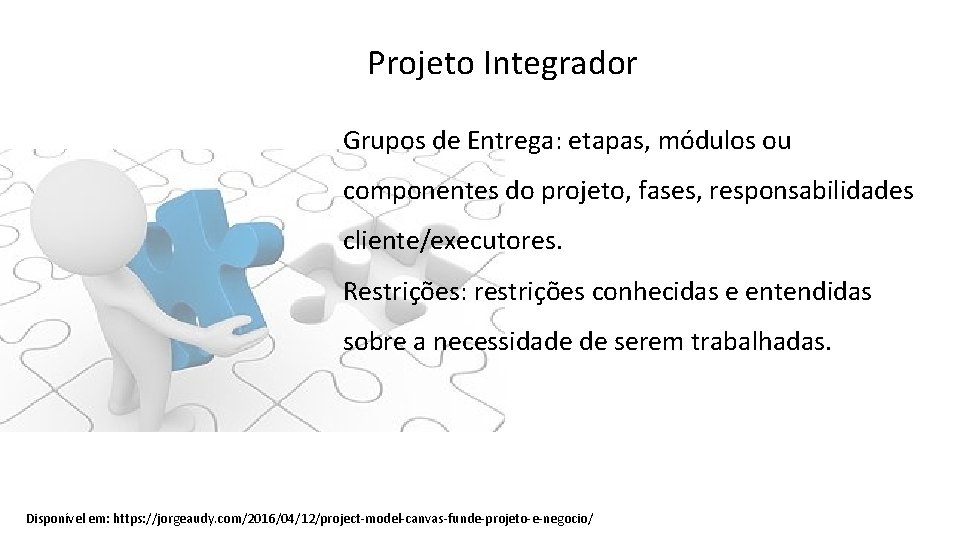 Projeto Integrador

Grupos de Entrega: etapas, módulos ou componentes do projeto, fases, responsabilidades cliente/executores.
Restrições: restrições conhecidas e entendidas sobre a necessidade de serem trabalhadas.

Disponível em: https://jorgeaudy.com/2016/04/12/project-model-canvas-funde-projeto-e-negocio/